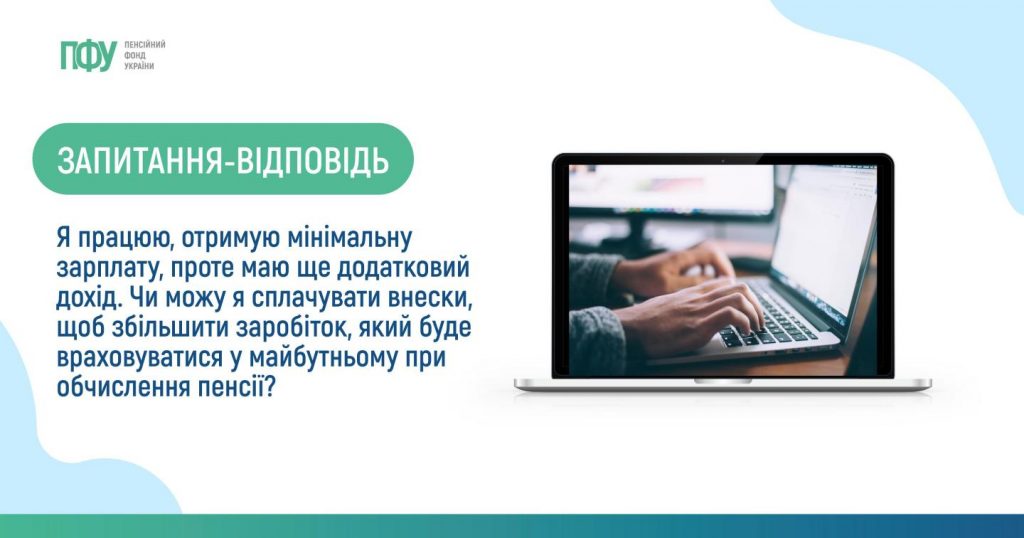 ПФУ ПЕНСІЙНИЙ ФОНД УКРАЇНИ

ЗАПИТАННЯ-ВІДПОВІДЬ

Я працюю, отримую мінімальну зарплату, проте маю ще додатковий дохід. Чи можу я сплачувати внески, щоб збільшити заробіток, який буде враховуватися у майбутньому при обчислення пенсії?